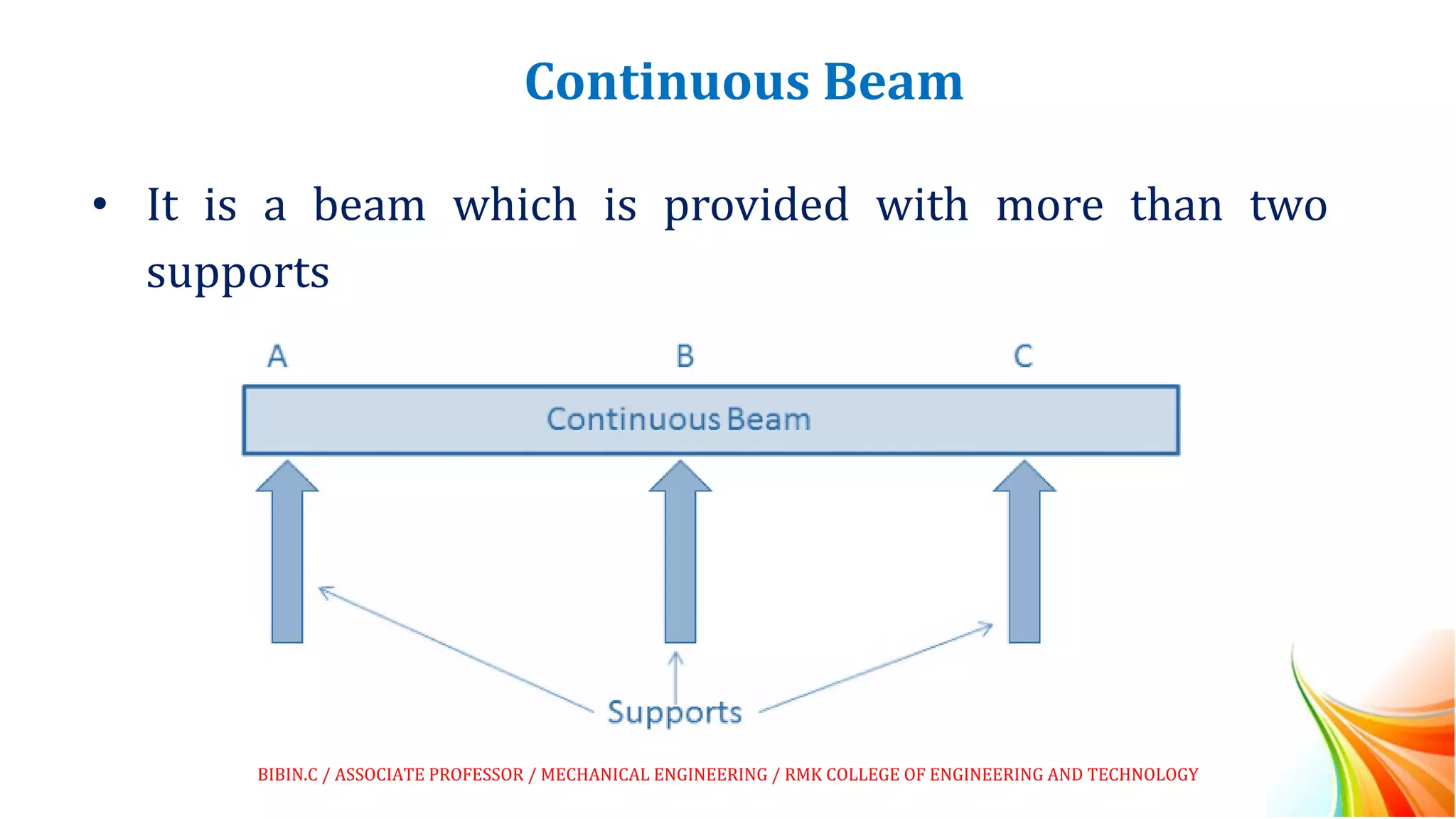 Continuous Beam

• It is a beam which is provided with more than two supports

A B C

Continuous Beam

Supports

BIBIN.C / ASSOCIATE PROFESSOR / MECHANICAL ENGINEERING / RMK COLLEGE OF ENGINEERING AND TECHNOLOGY